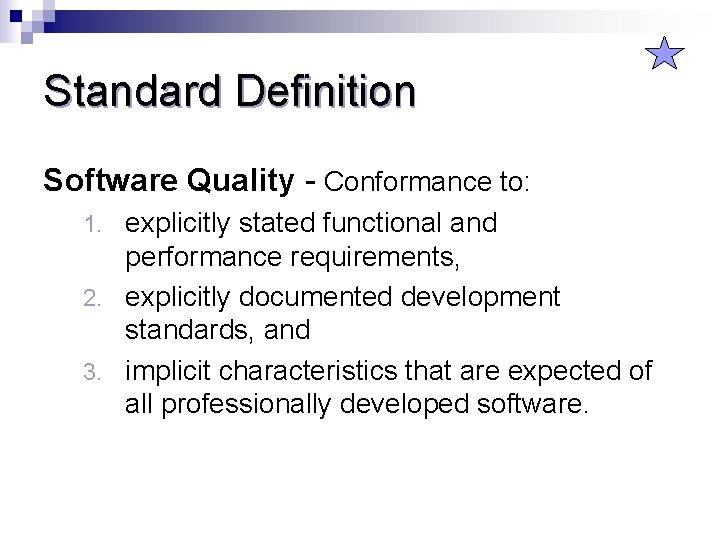 Standard Definition

Software Quality - Conformance to:

1. explicitly stated functional and performance requirements,
2. explicitly documented development standards, and
3. implicit characteristics that are expected of all professionally developed software.